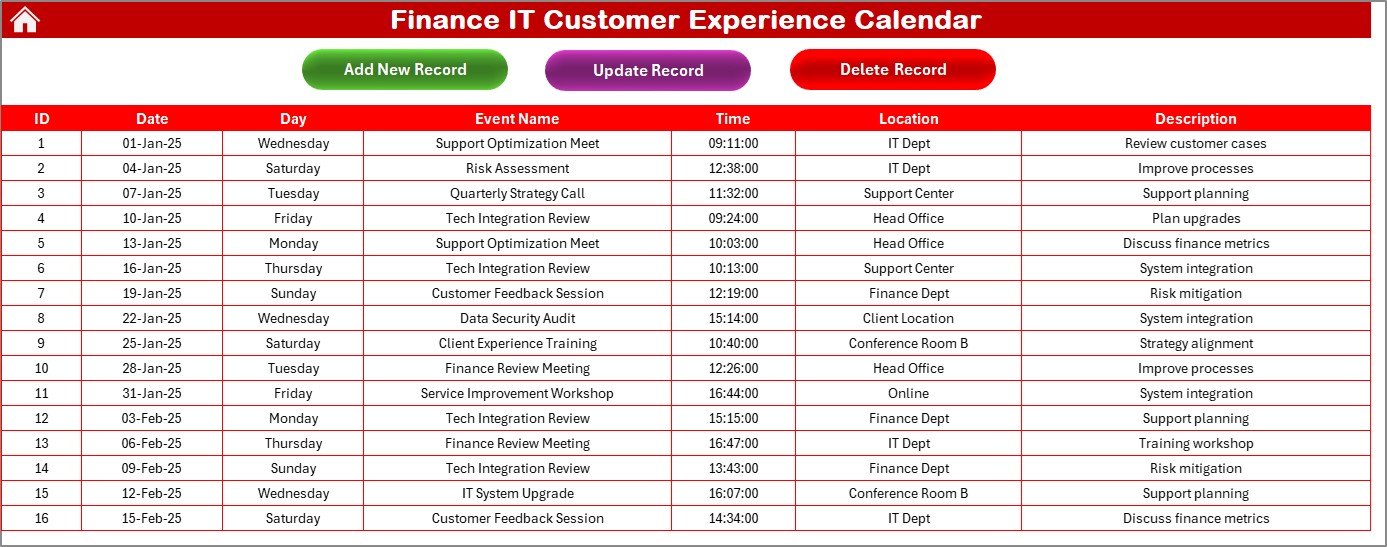 Finance IT Customer Experience Calendar

Add New Record

Update Record

Delete Record

| ID | Date | Day | Event Name | Time | Location | Description |
|---|---|---|---|---|---|---|
| 1 | 01-Jan-25 | Wednesday | Support Optimization Meet | 09:11:00 | IT Dept | Review customer cases |
| 2 | 04-Jan-25 | Saturday | Risk Assessment | 12:38:00 | IT Dept | Improve processes |
| 3 | 07-Jan-25 | Tuesday | Quarterly Strategy Call | 11:32:00 | Support Center | Support planning |
| 4 | 10-Jan-25 | Friday | Tech Integration Review | 09:24:00 | Head Office | Plan upgrades |
| 5 | 13-Jan-25 | Monday | Support Optimization Meet | 10:03:00 | Head Office | Discuss finance metrics |
| 6 | 16-Jan-25 | Thursday | Tech Integration Review | 10:13:00 | Support Center | System integration |
| 7 | 19-Jan-25 | Sunday | Customer Feedback Session | 12:19:00 | Finance Dept | Risk mitigation |
| 8 | 22-Jan-25 | Wednesday | Data Security Audit | 15:14:00 | Client Location | System integration |
| 9 | 25-Jan-25 | Saturday | Client Experience Training | 10:40:00 | Conference Room B | Strategy alignment |
| 10 | 28-Jan-25 | Tuesday | Finance Review Meeting | 12:26:00 | Head Office | Improve processes |
| 11 | 31-Jan-25 | Friday | Service Improvement Workshop | 16:44:00 | Online | System integration |
| 12 | 03-Feb-25 | Monday | Tech Integration Review | 15:15:00 | Finance Dept | Support planning |
| 13 | 06-Feb-25 | Thursday | Finance Review Meeting | 16:47:00 | IT Dept | Training workshop |
| 14 | 09-Feb-25 | Sunday | Tech Integration Review | 13:43:00 | Finance Dept | Risk mitigation |
| 15 | 12-Feb-25 | Wednesday | IT System Upgrade | 16:07:00 | Conference Room B | Support planning |
| 16 | 15-Feb-25 | Saturday | Customer Feedback Session | 14:34:00 | IT Dept | Discuss finance metrics |